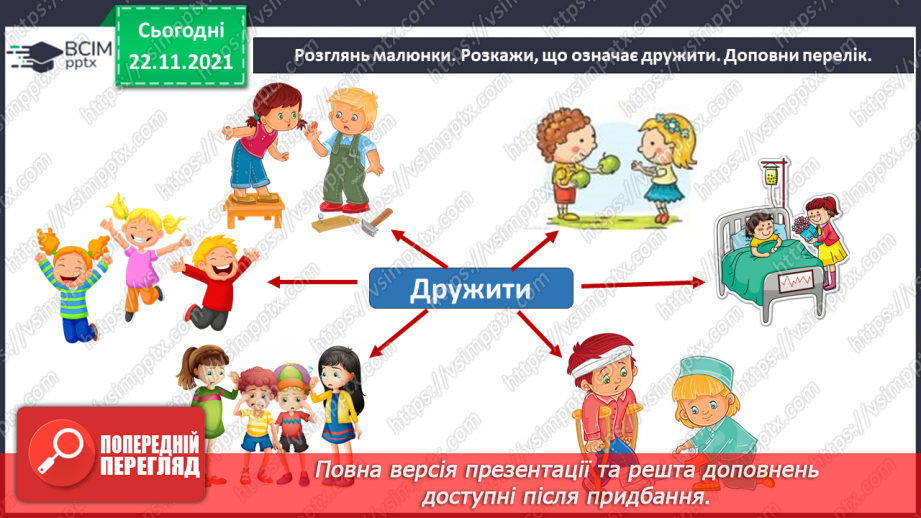 ВСІМ pptx

Сьогодні 22.11.2021

Розглянь малюнки. Розкажи, що означає дружити. Доповни перелік.

Дружити

ПОПЕРЕДНІЙ ПЕРЕГЛЯД

Повна версія презентації та решта доповнень доступні після придбання.

https://vsimpptx.com